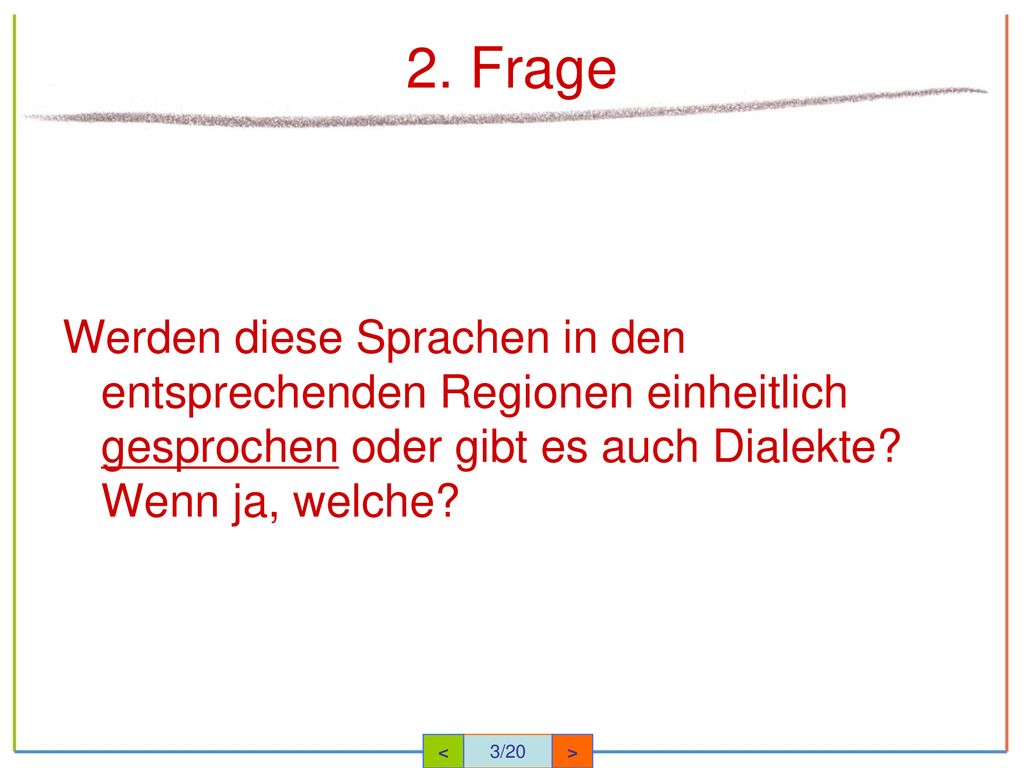 2. Frage

Werden diese Sprachen in den entsprechenden Regionen einheitlich gesprochen oder gibt es auch Dialekte? Wenn ja, welche?

<
3/20
>